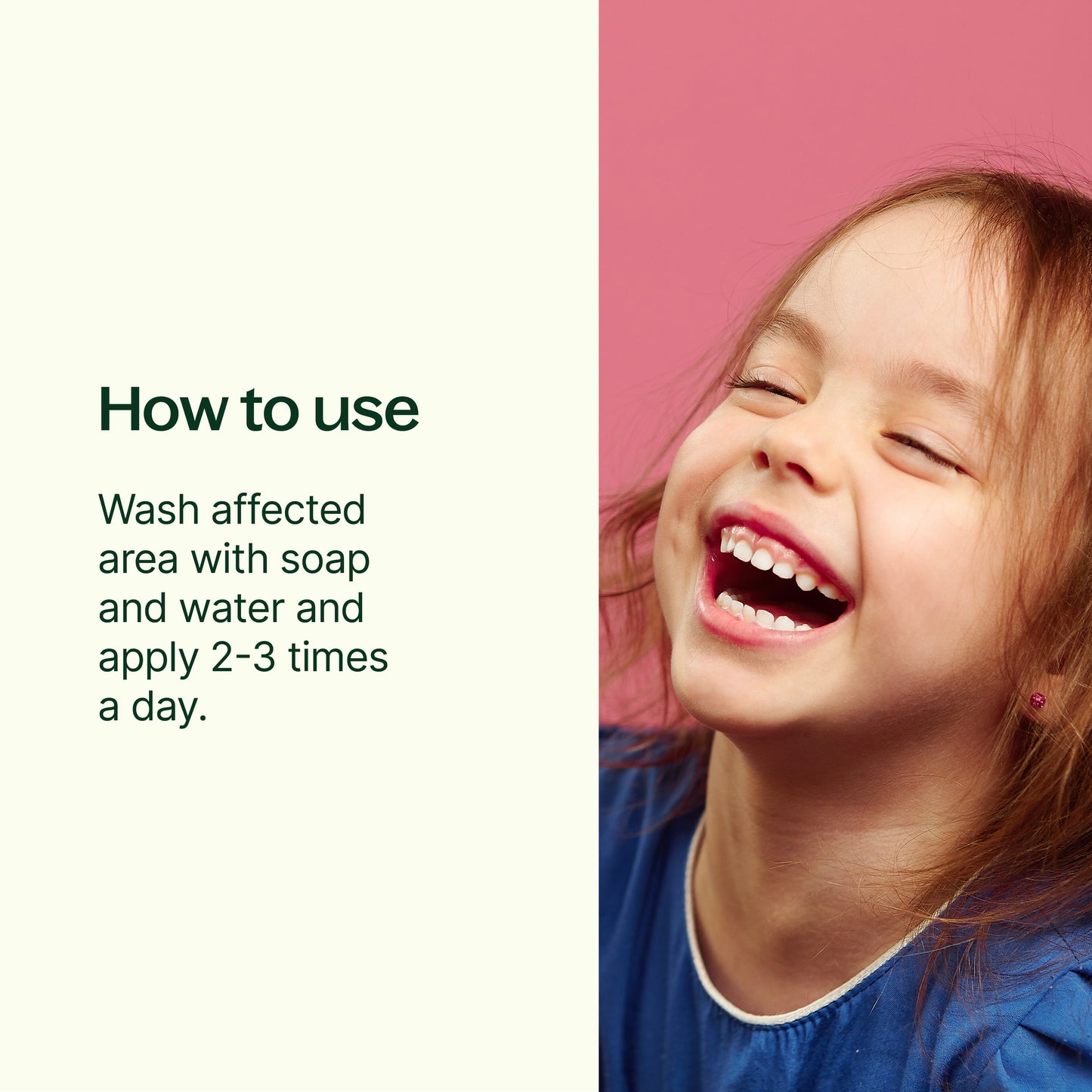 How to use

Wash affected area with soap and water and apply 2-3 times a day.